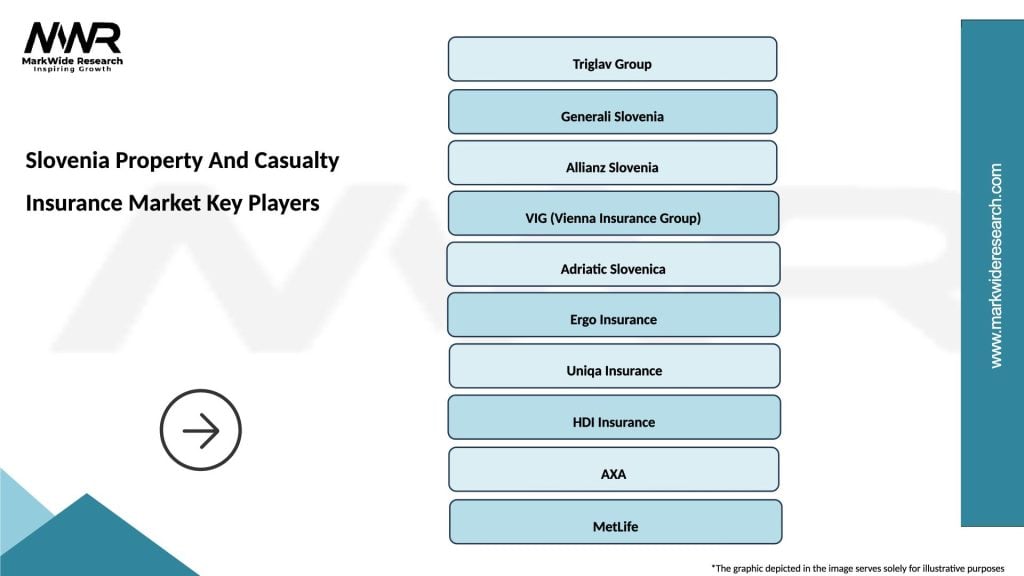 MWR
MarkWide Research
Inspiring Growth

Slovenia Property And Casualty Insurance Market Key Players

Triglav Group

Generali Slovenia

Allianz Slovenia

VIG (Vienna Insurance Group)

Adriatic Slovenica

Ergo Insurance

Uniqa Insurance

HDI Insurance

AXA

MetLife

www.markwideresearch.com

*The graphic depicted in the image serves solely for illustrative purposes